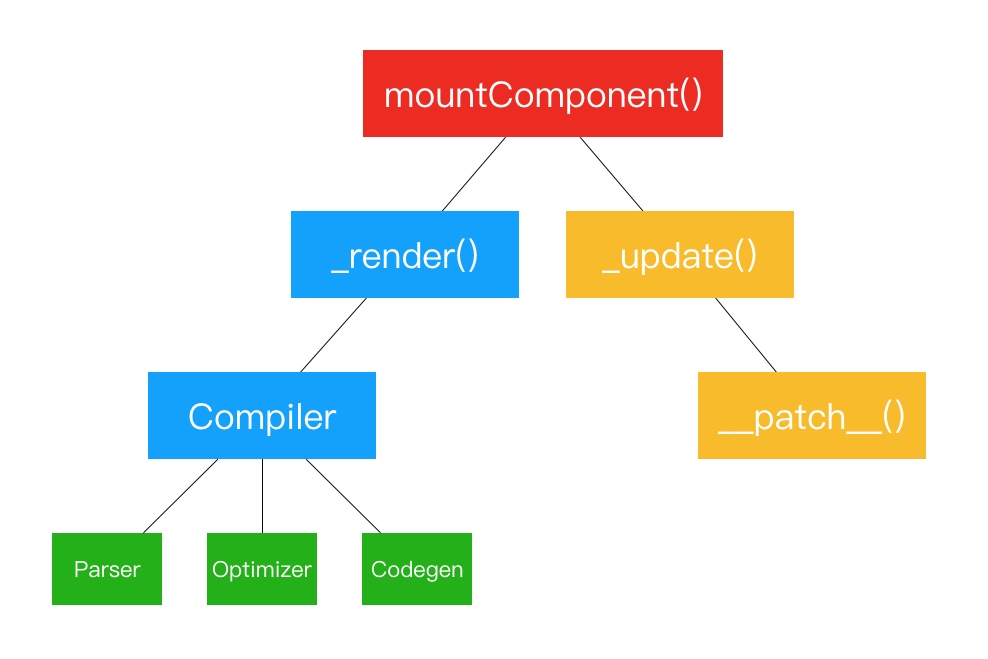 mountComponent()

_render()

_update()

Compiler

__patch__()

Parser

Optimizer

Codegen